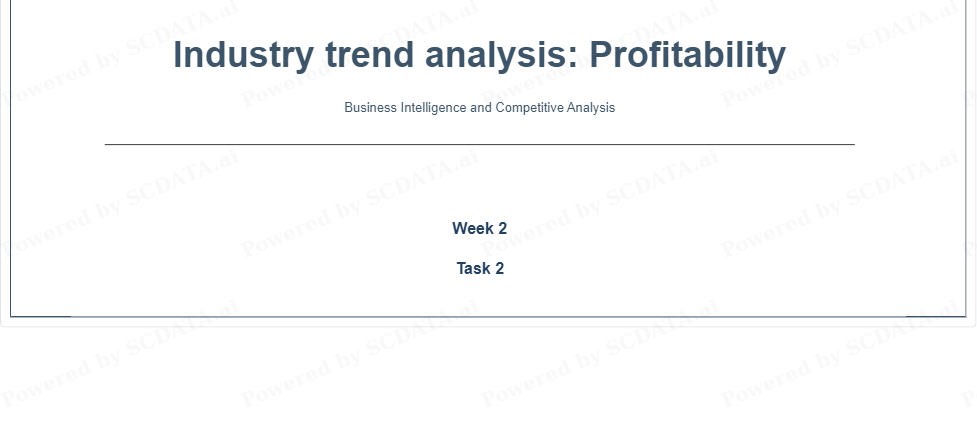 Industry trend analysis: Profitability

Business Intelligence and Competitive Analysis

Week 2

Task 2

Powered by SCDATA.ai